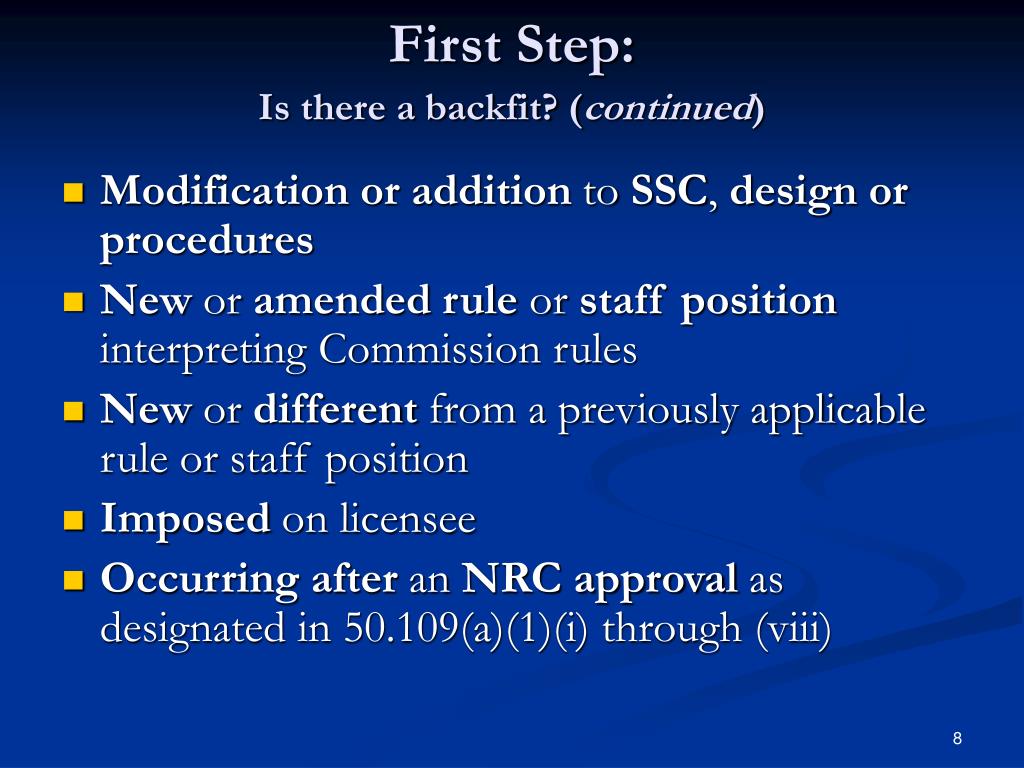 First Step:
Is there a backfit? (continued)

Modification or addition to SSC, design or procedures
New or amended rule or staff position interpreting Commission rules
New or different from a previously applicable rule or staff position
Imposed on licensee
Occurring after an NRC approval as designated in 50.109(a)(1)(i) through (viii)

8